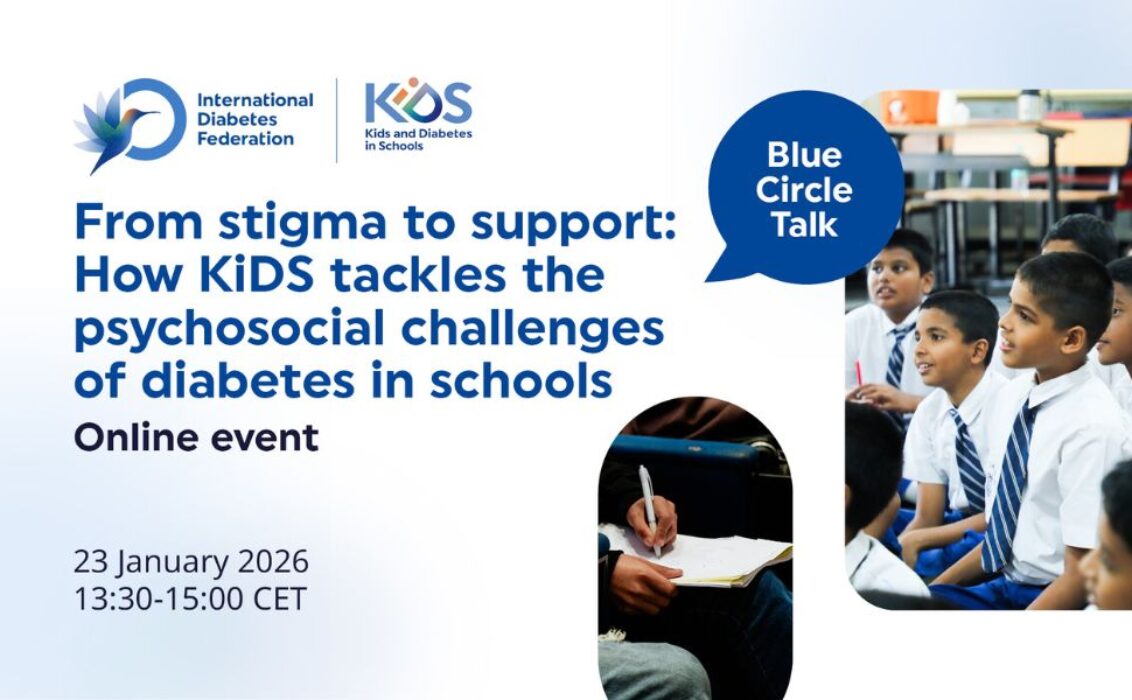 International Diabetes Federation

KiDS
Kids and Diabetes in Schools

Blue Circle Talk

From stigma to support: How KiDS tackles the psychosocial challenges of diabetes in schools

Online event

23 January 2026
13:30-15:00 CET